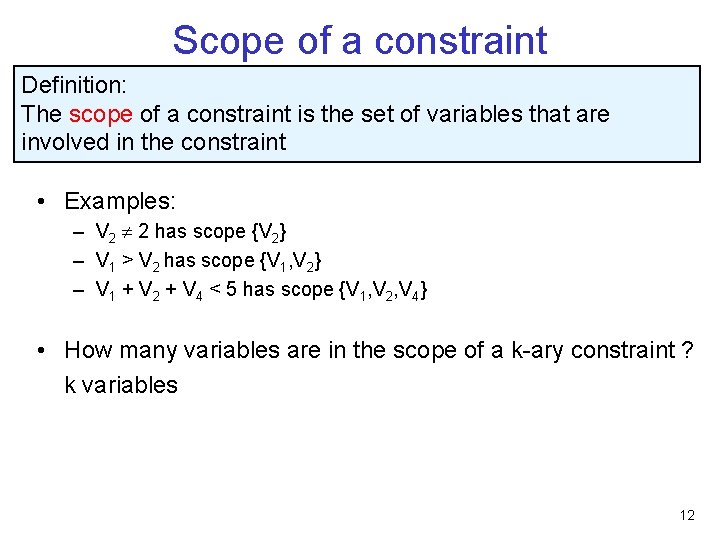 Scope of a constraint

Definition:
The scope of a constraint is the set of variables that are involved in the constraint

• Examples:
  – $V_2 \neq 2$ has scope $\{V_2\}$
  – $V_1 > V_2$ has scope $\{V_1,V_2\}$
  – $V_1 + V_2 + V_4 < 5$ has scope $\{V_1,V_2,V_4\}$

• How many variables are in the scope of a k-ary constraint ?
k variables

12